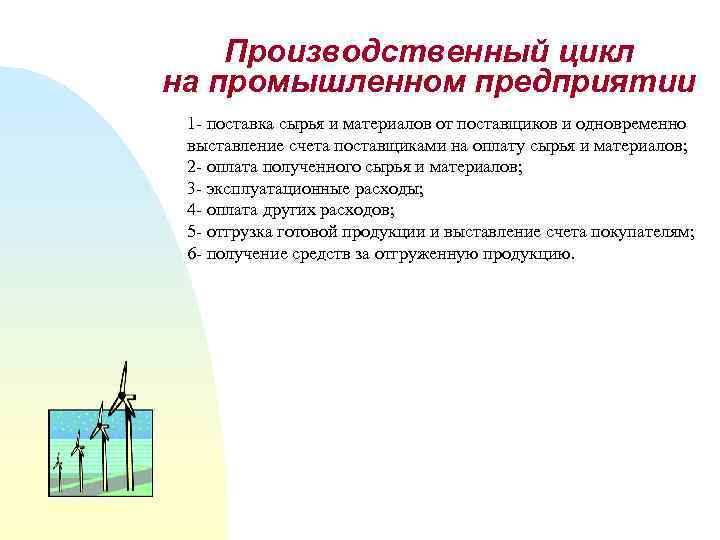 Производственный цикл на промышленном предприятии

1- поставка сырья и материалов от поставщиков и одновременно выставление счета поставщиками на оплату сырья и материалов;
2- оплата полученного сырья и материалов;
3- эксплуатационные расходы;
4- оплата других расходов;
5- отгрузка готовой продукции и выставление счета покупателям;
6- получение средств за отгруженную продукцию.